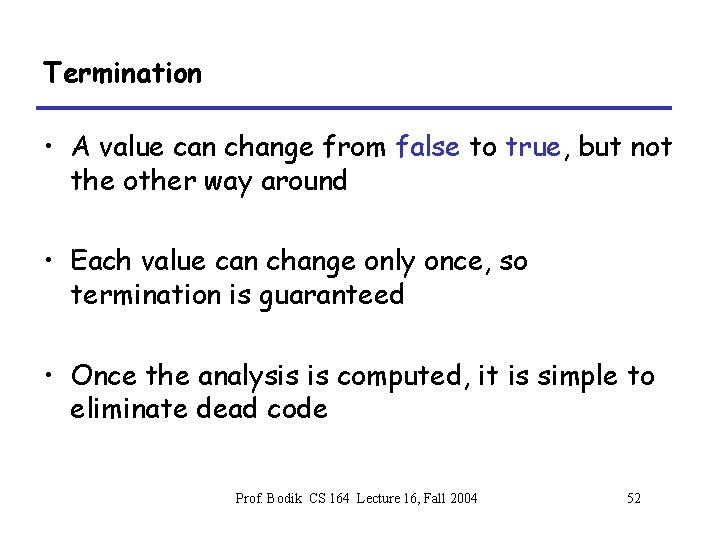 Termination

• A value can change from false to true, but not the other way around

• Each value can change only once, so termination is guaranteed

• Once the analysis is computed, it is simple to eliminate dead code

Prof. Bodik CS 164 Lecture 16, Fall 2004 52